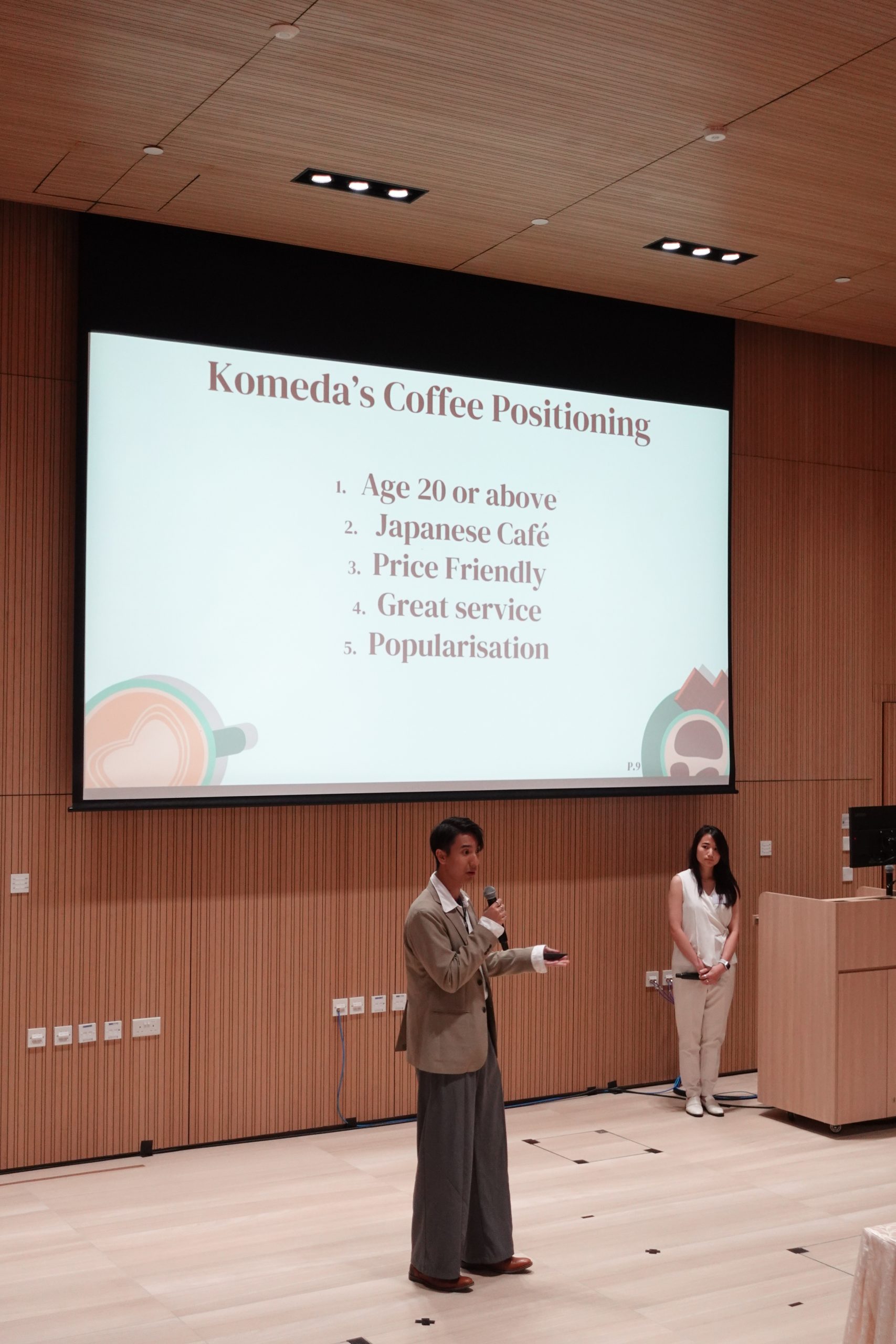 Komeda's Coffee Positioning

1. Age 20 or above
2. Japanese Café
3. Price Friendly
4. Great service
5. Popularisation

P.9